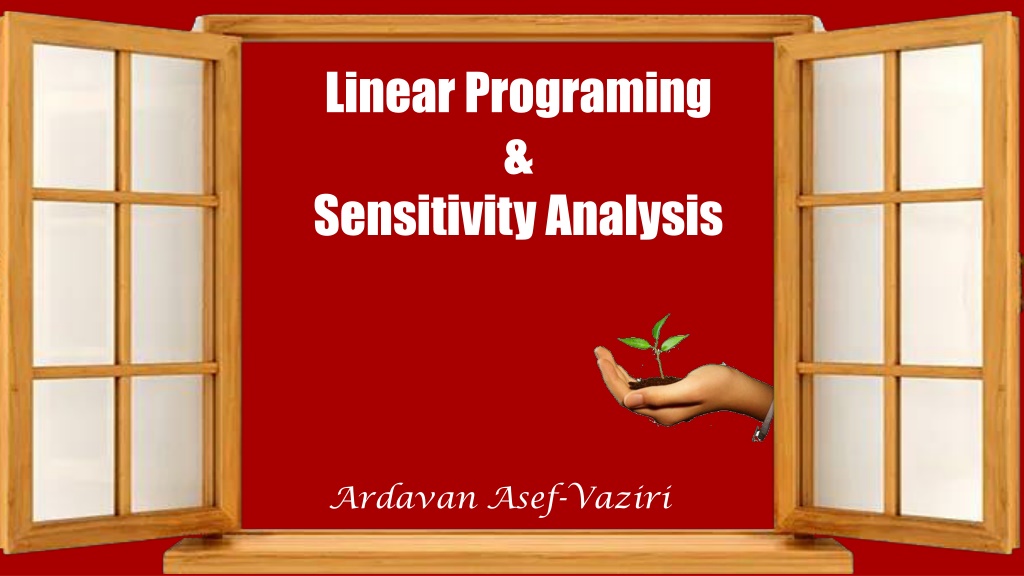 Linear Programing
&
Sensitivity Analysis

Ardavan Asef-Vaziri